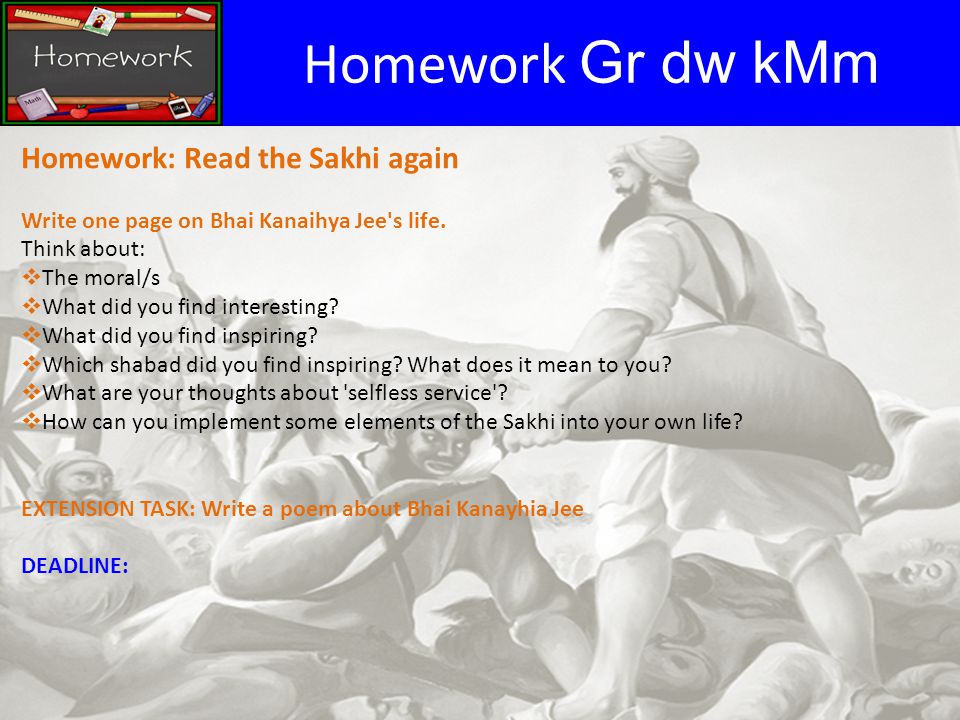 Homework

Math

Homework Gr dw kMm

Homework: Read the Sakhi again

Write one page on Bhai Kanaihya Jee's life.
Think about:
❖The moral/s
❖What did you find interesting?
❖What did you find inspiring?
❖Which shabad did you find inspiring? What does it mean to you?
❖What are your thoughts about 'selfless service'?
❖How can you implement some elements of the Sakhi into your own life?

EXTENSION TASK: Write a poem about Bhai Kanayhia Jee

DEADLINE: